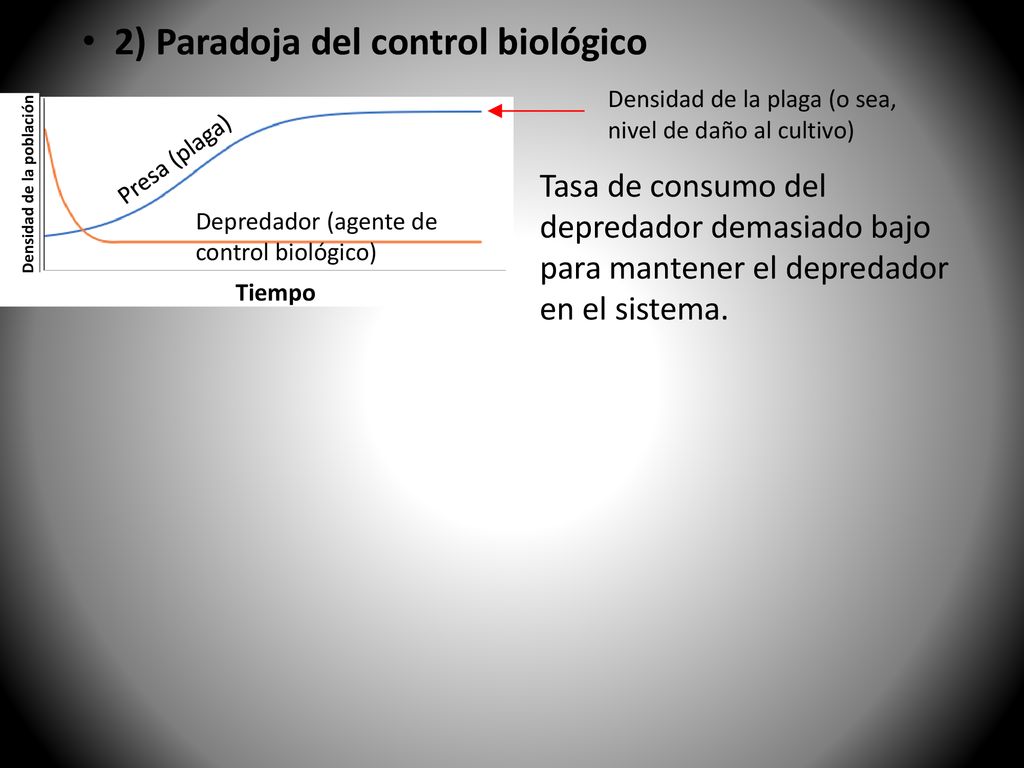 • 2) Paradoja del control biológico

Densidad de la población

Presa (plaga)

Depredador (agente de control biológico)

Tiempo

Densidad de la plaga (o sea, nivel de daño al cultivo)

Tasa de consumo del depredador demasiado bajo para mantener el depredador en el sistema.